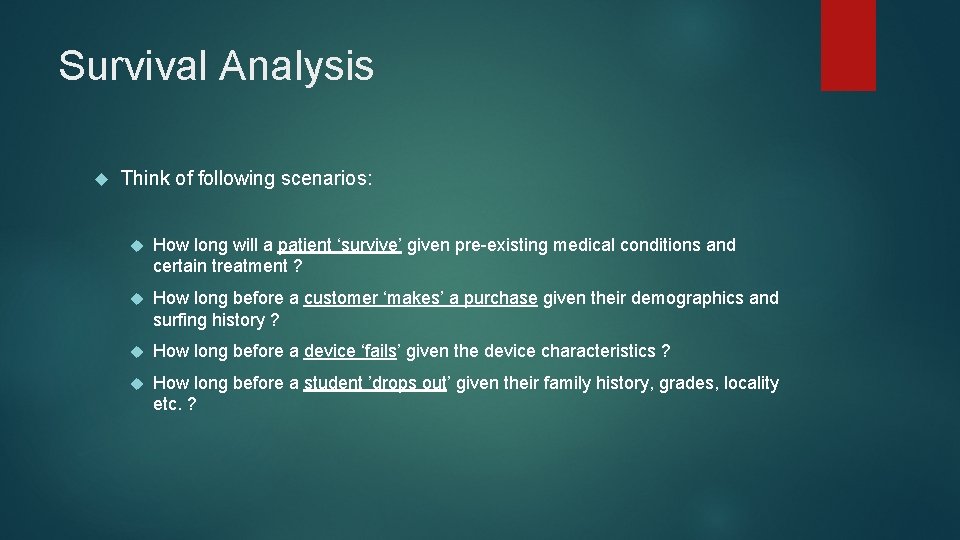 Survival Analysis

Think of following scenarios:

How long will a patient ‘survive’ given pre-existing medical conditions and certain treatment ?

How long before a customer ‘makes’ a purchase given their demographics and surfing history ?

How long before a device ‘fails’ given the device characteristics ?

How long before a student ’drops out’ given their family history, grades, locality etc. ?